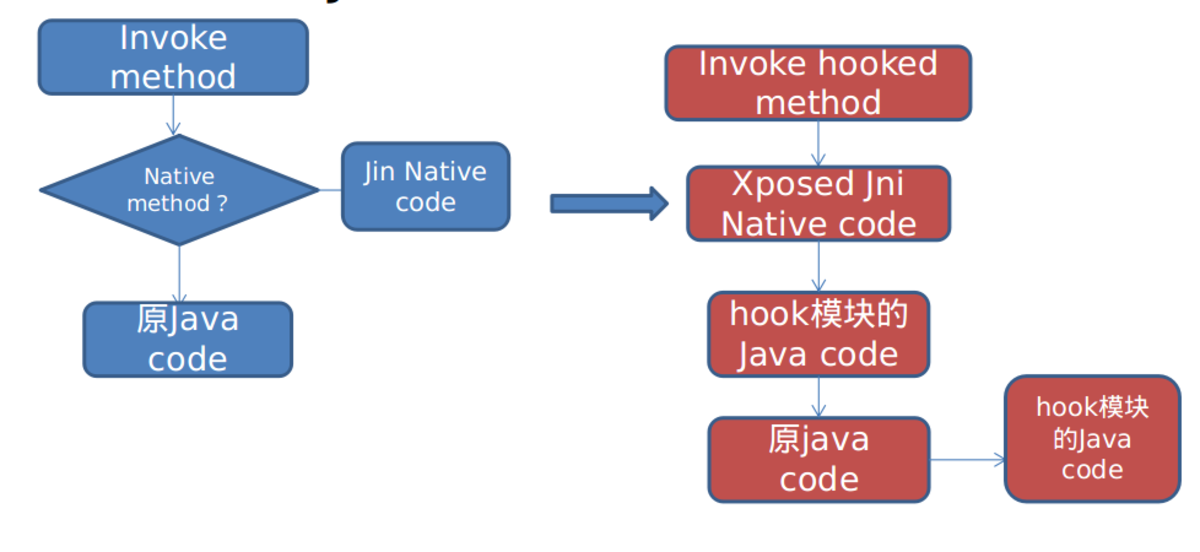 Invoke method

Native method ?

Jin Native code

原Java code

Invoke hooked method

Xposed Jni Native code

hook模块的 Java code

原java code

hook模块的Java code